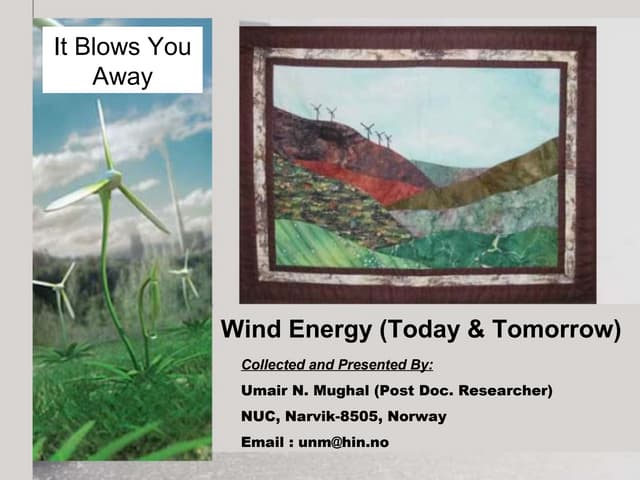 It Blows You Away

Wind Energy (Today & Tomorrow)

Collected and Presented By:

Umair N. Mughal (Post Doc. Researcher)

NUC, Narvik-8505, Norway

Email : unm@hin.no